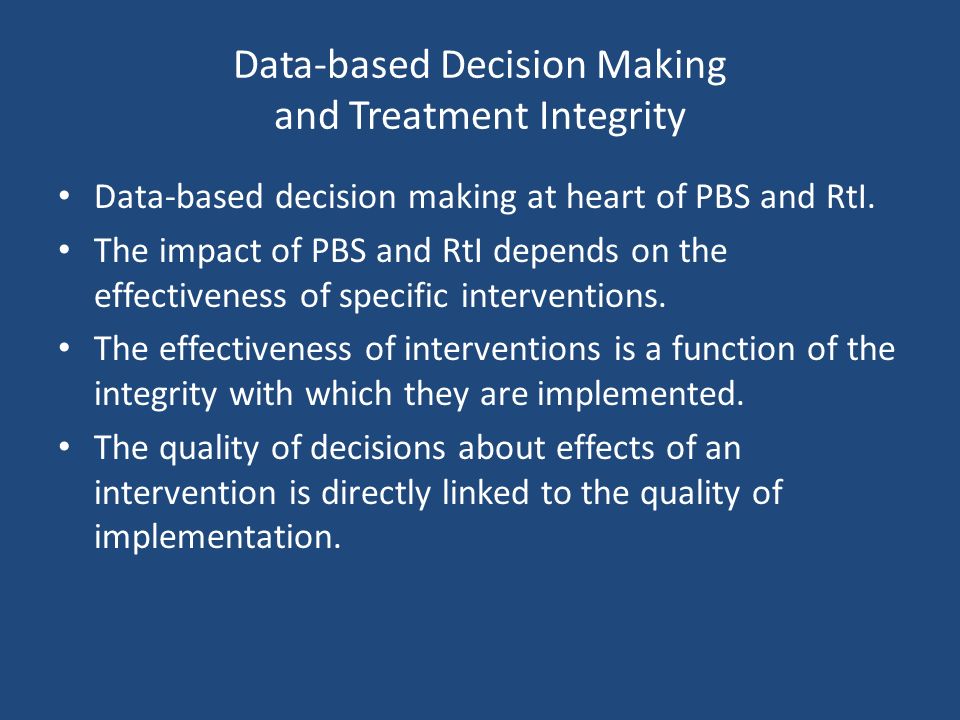 Data-based Decision Making
and Treatment Integrity

• Data-based decision making at heart of PBS and RtI.
• The impact of PBS and RtI depends on the effectiveness of specific interventions.
• The effectiveness of interventions is a function of the integrity with which they are implemented.
• The quality of decisions about effects of an intervention is directly linked to the quality of implementation.